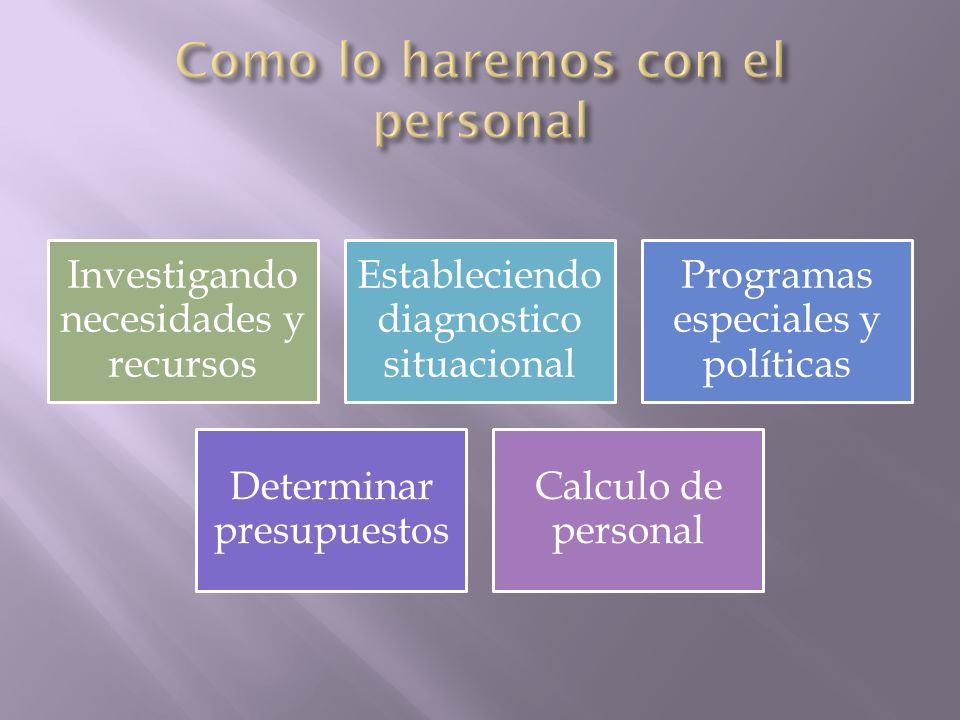 Como lo haremos con el personal

Investigando necesidades y recursos

Estableciendo diagnostico situacional

Programas especiales y políticas

Determinar presupuestos

Calculo de personal